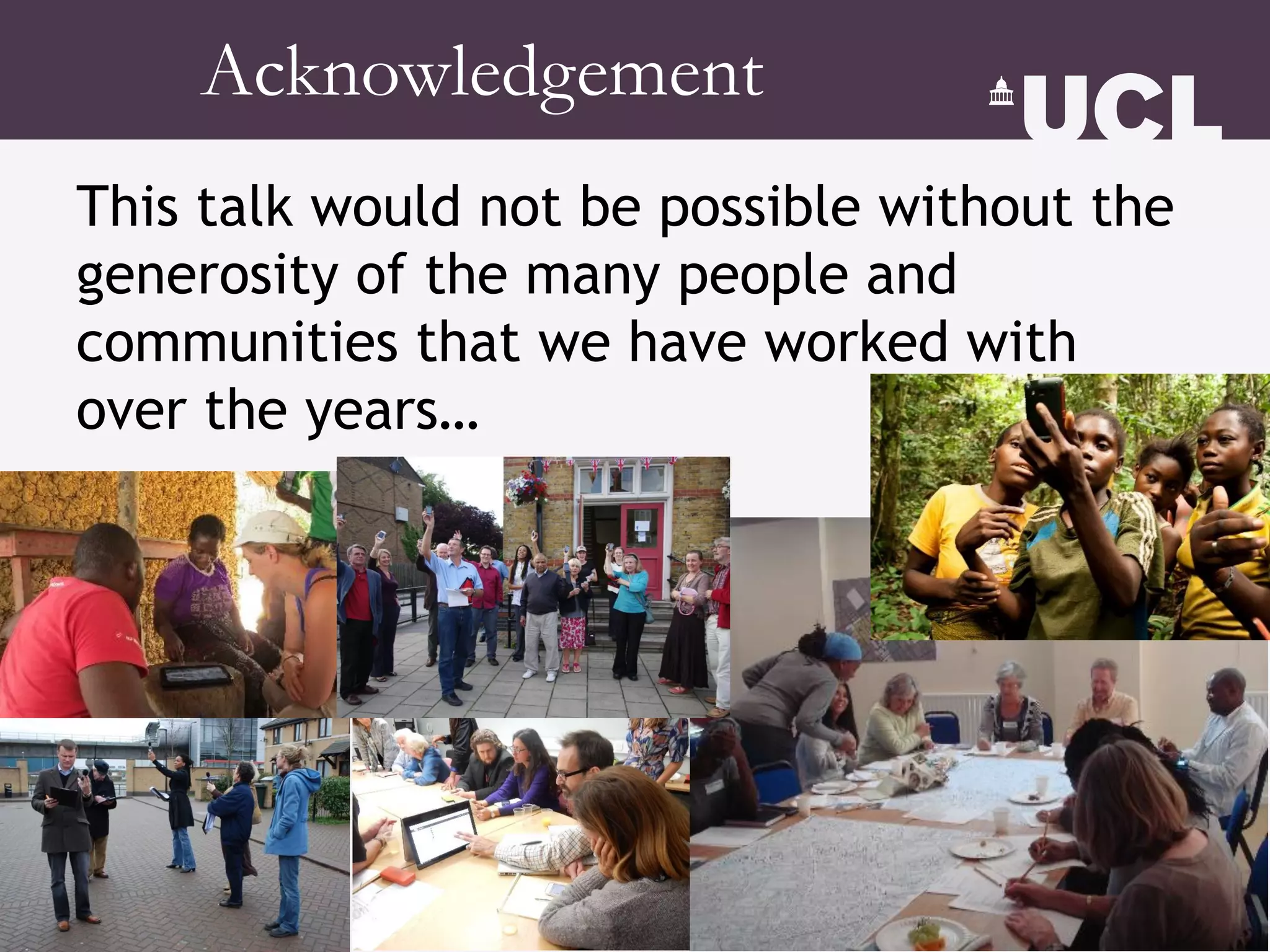 Acknowledgement

UCL

This talk would not be possible without the generosity of the many people and communities that we have worked with over the years…